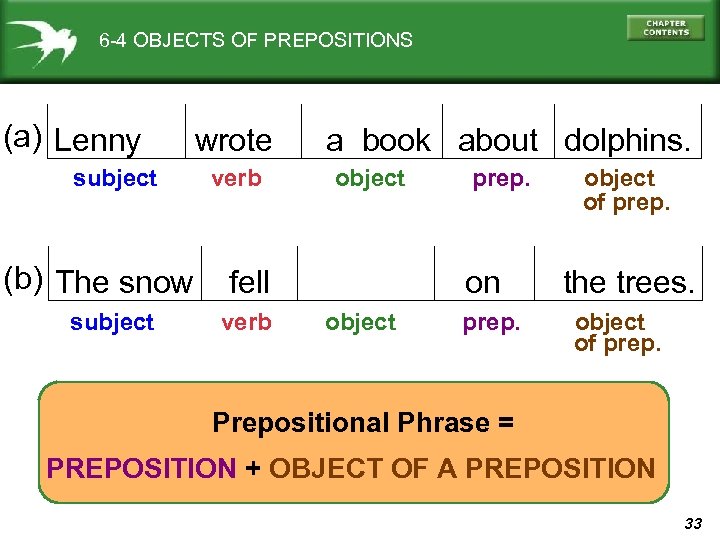 6-4 OBJECTS OF PREPOSITIONS

CHAPTER CONTENTS

(a)

| Lenny | wrote | a book | about | dolphins. |
|---|---|---|---|---|
| subject | verb | object | prep. | object of prep. |

(b)

| The snow | fell | | on | the trees. |
|---|---|---|---|---|
| subject | verb | object | prep. | object of prep. |

Prepositional Phrase =

PREPOSITION + OBJECT OF A PREPOSITION

33